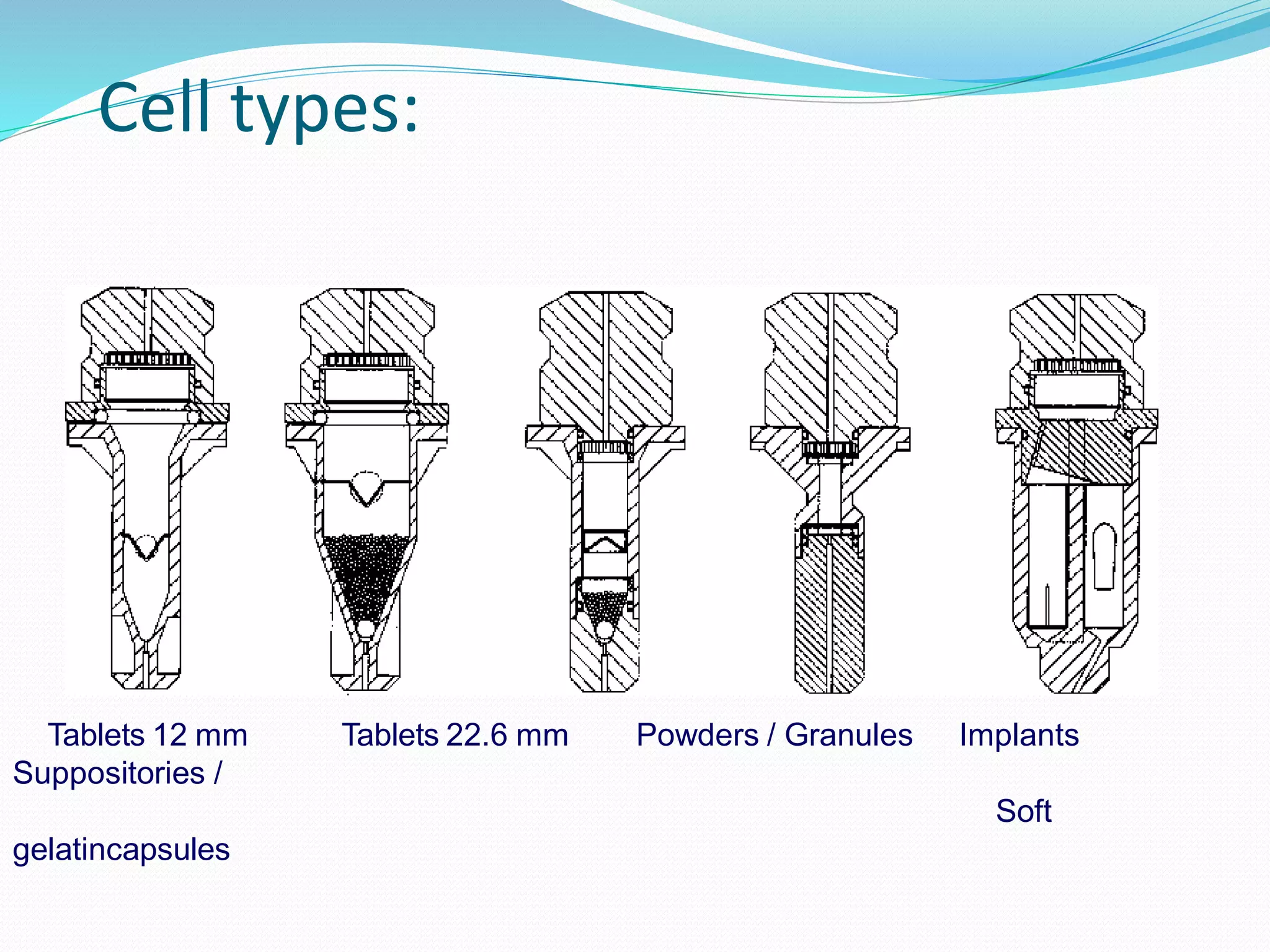 Cell types:

Tablets 12 mm Tablets 22.6 mm Powders / Granules Implants Suppositories /

Soft

gelatincapsules